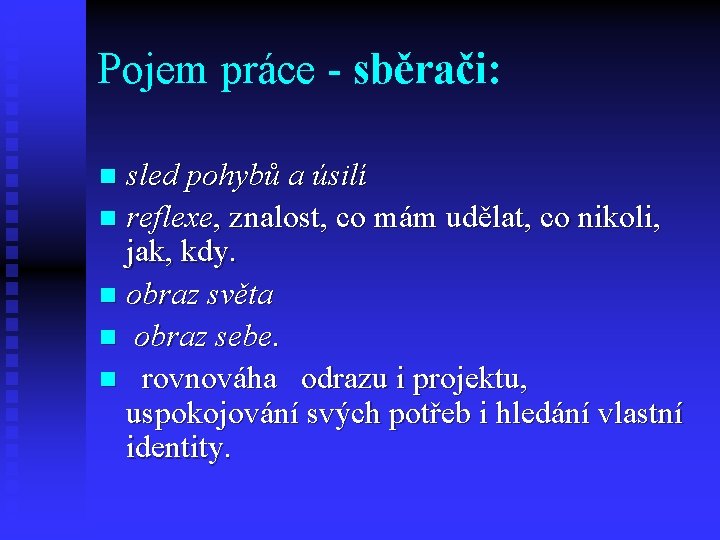 Pojem práce - sběrači:

- sled pohybů a úsilí
- reflexe, znalost, co mám udělat, co nikoli, jak, kdy.
- obraz světa
- obraz sebe.
- rovnováha odrazu i projektu, uspokojování svých potřeb i hledání vlastní identity.